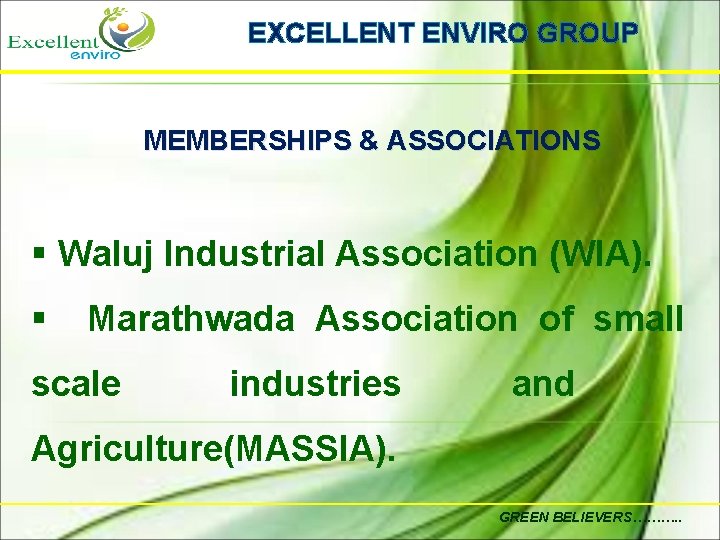 Excellent enviro

EXCELLENT ENVIRO GROUP

MEMBERSHIPS & ASSOCIATIONS

▪ Waluj Industrial Association (WIA).

▪ Marathwada Association of small scale industries and Agriculture(MASSIA).

GREEN BELIEVERS……….